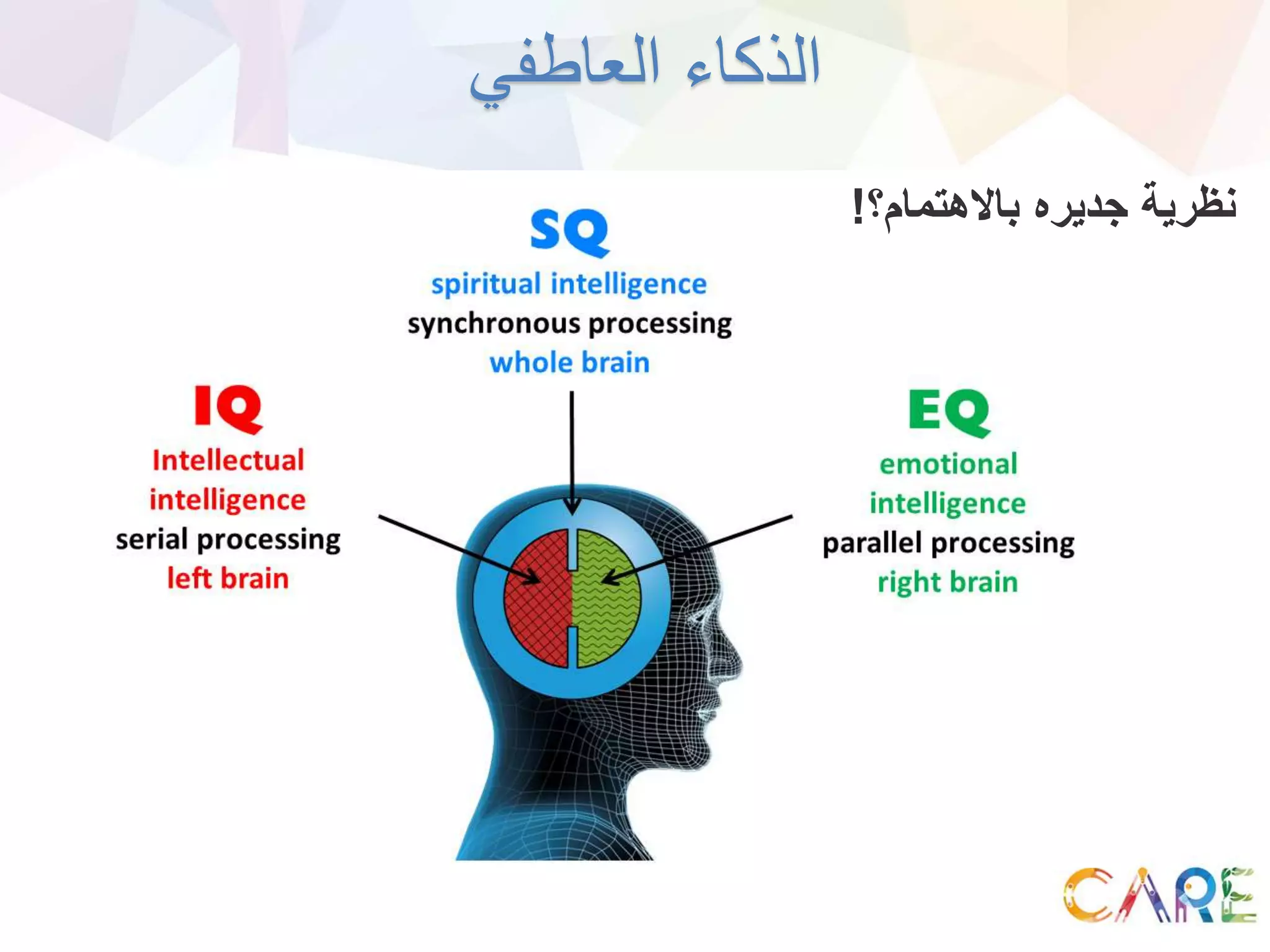 الذكاء العاطفي

نظرية جديره بالاهتمام؟!

SQ
spiritual intelligence
synchronous processing
whole brain

IQ
Intellectual intelligence
serial processing
left brain

EQ
emotional intelligence
parallel processing
right brain

CARE